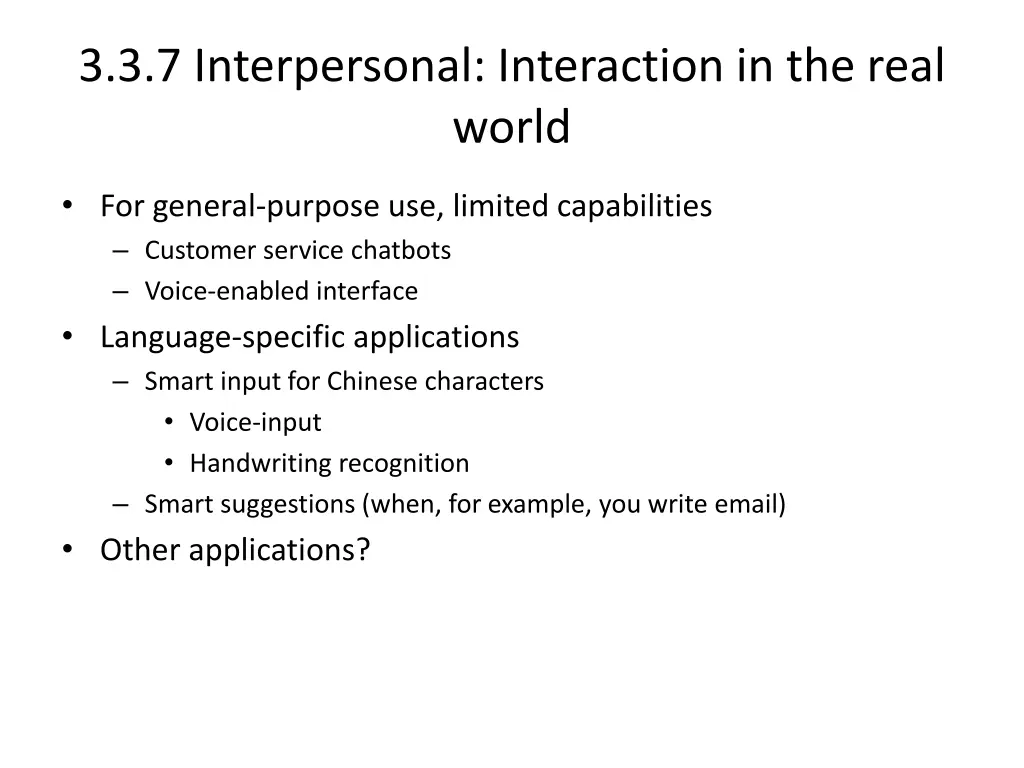 3.3.7 Interpersonal: Interaction in the real world

• For general-purpose use, limited capabilities
  – Customer service chatbots
  – Voice-enabled interface
• Language-specific applications
  – Smart input for Chinese characters
    • Voice-input
    • Handwriting recognition
  – Smart suggestions (when, for example, you write email)
• Other applications?